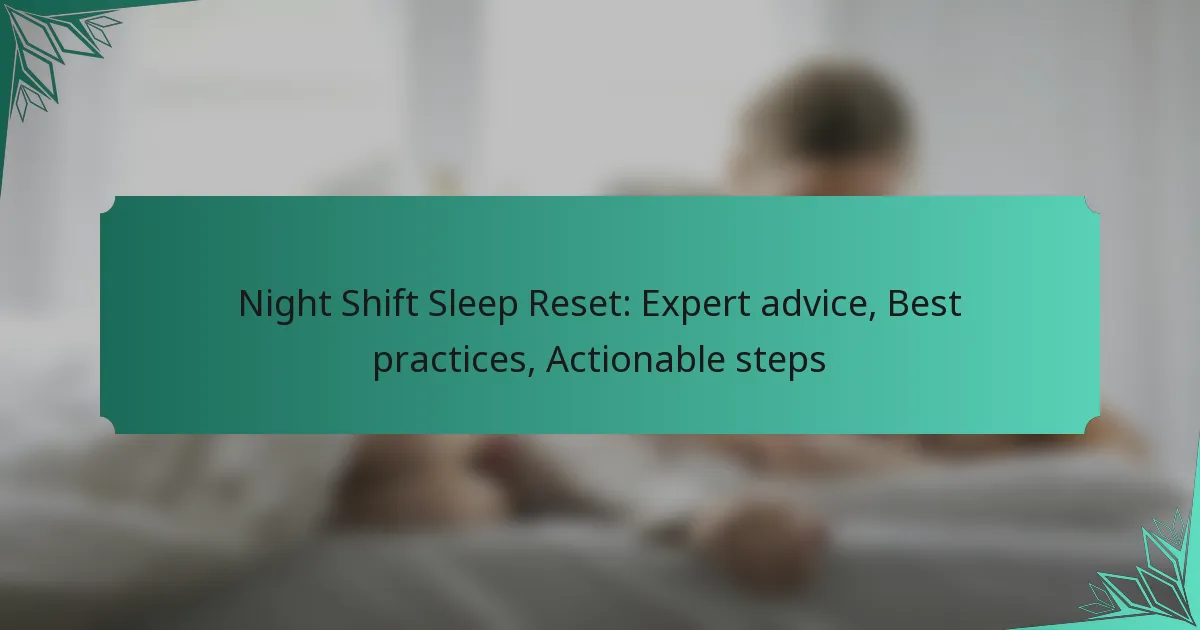 Night Shift Sleep Reset: Expert advice, Best practices, Actionable steps